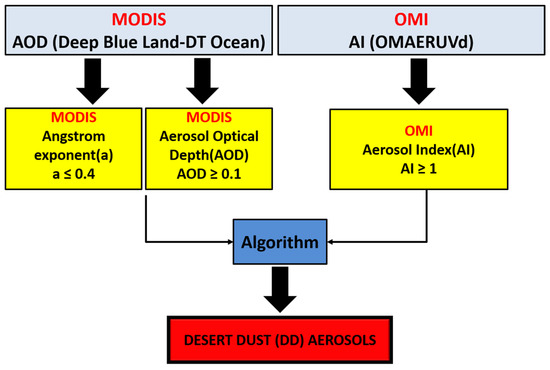 MODIS
AOD (Deep Blue Land-DT Ocean)

OMI
AI (OMAERUVd)

MODIS
Angstrom exponent(a)
a ≤ 0.4

MODIS
Aerosol Optical Depth(AOD)
AOD ≥ 0.1

OMI
Aerosol Index(AI)
AI ≥ 1

Algorithm

DESERT DUST (DD) AEROSOLS